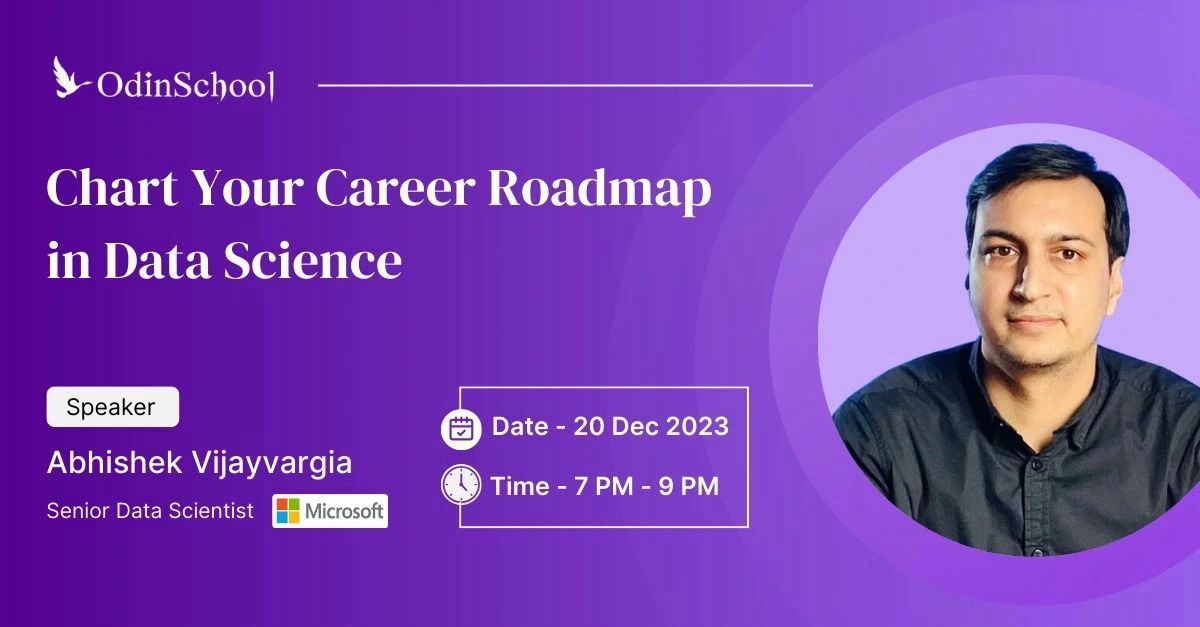 OdinSchool

Chart Your Career Roadmap in Data Science

Speaker

Abhishek Vijayvargia

Senior Data Scientist Microsoft

Date - 20 Dec 2023

Time - 7 PM - 9 PM